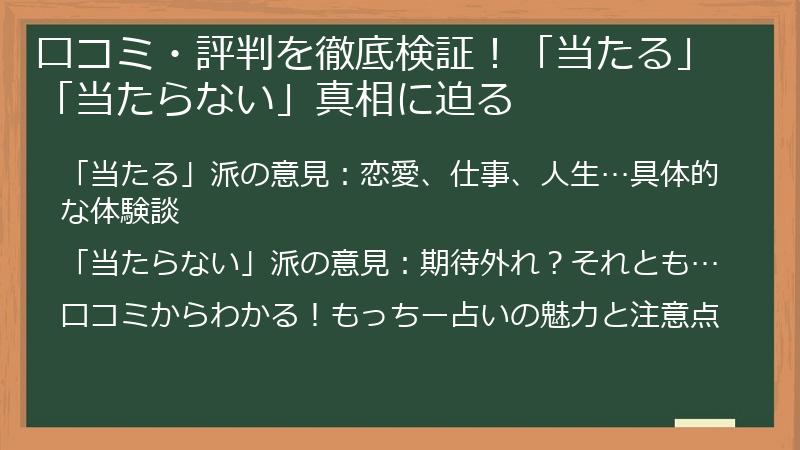 口コミ・評判を徹底検証！「当たる」「当たらない」真相に迫る

「当たる」派の意見：恋愛、仕事、人生…具体的な体験談

「当たらない」派の意見：期待外れ？それとも…

口コミからわかる！もっちー占いの魅力と注意点